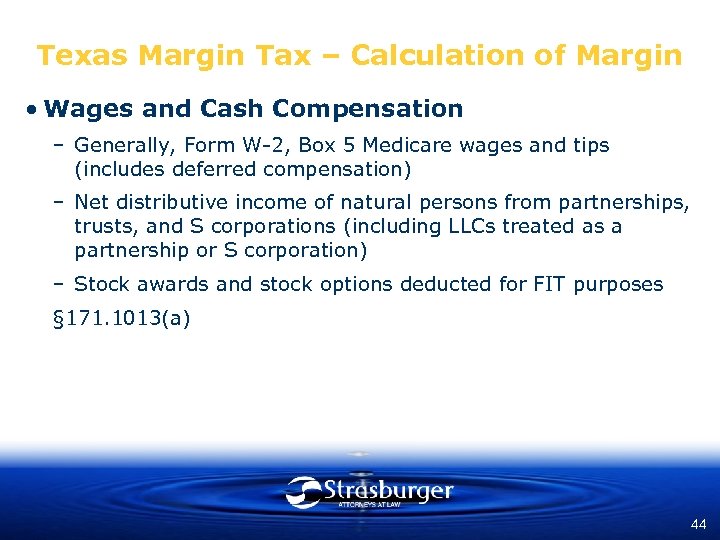 Texas Margin Tax – Calculation of Margin

• Wages and Cash Compensation

– Generally, Form W-2, Box 5 Medicare wages and tips (includes deferred compensation)

– Net distributive income of natural persons from partnerships, trusts, and S corporations (including LLCs treated as a partnership or S corporation)

– Stock awards and stock options deducted for FIT purposes

§171.1013(a)

Strasburger
ATTORNEYS AT LAW

44